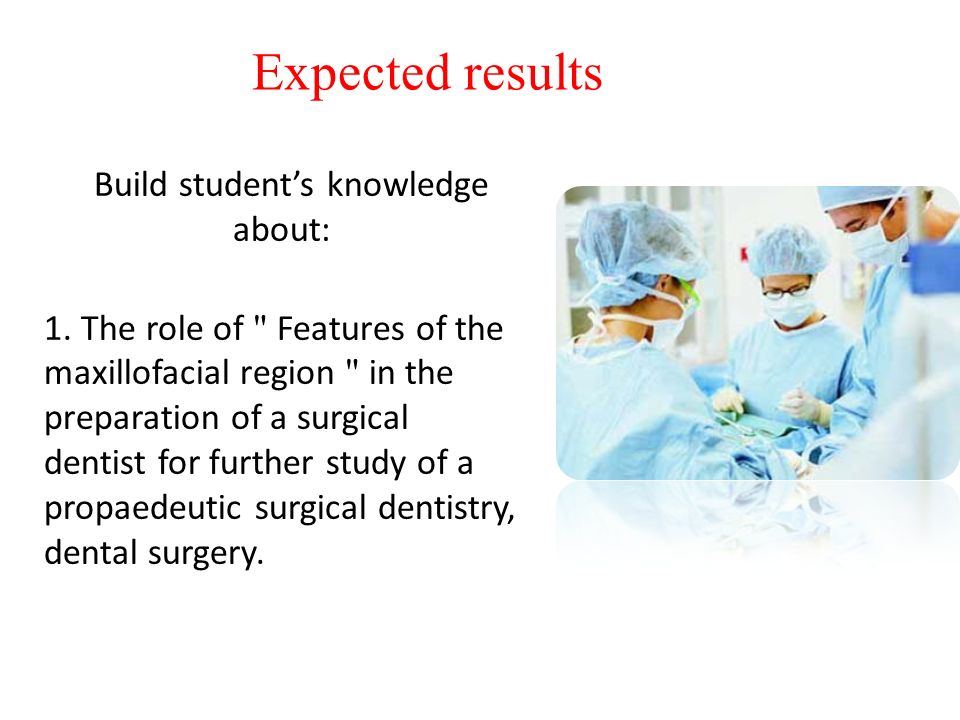 Expected results

Build student’s knowledge about:

1. The role of " Features of the maxillofacial region " in the preparation of a surgical dentist for further study of a propaedeutic surgical dentistry, dental surgery.